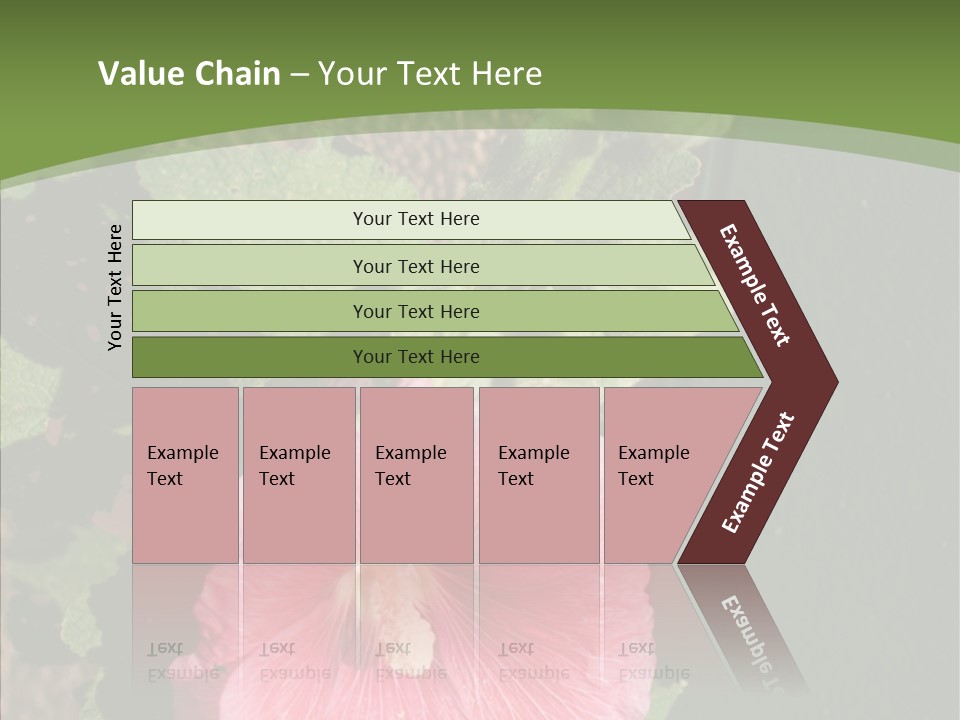 Value Chain – Your Text Here

Your Text Here

Your Text Here

Your Text Here

Your Text Here

Your Text Here

Example Text

Example Text

Example Text

Example Text

Example Text

Example Text

Example Text